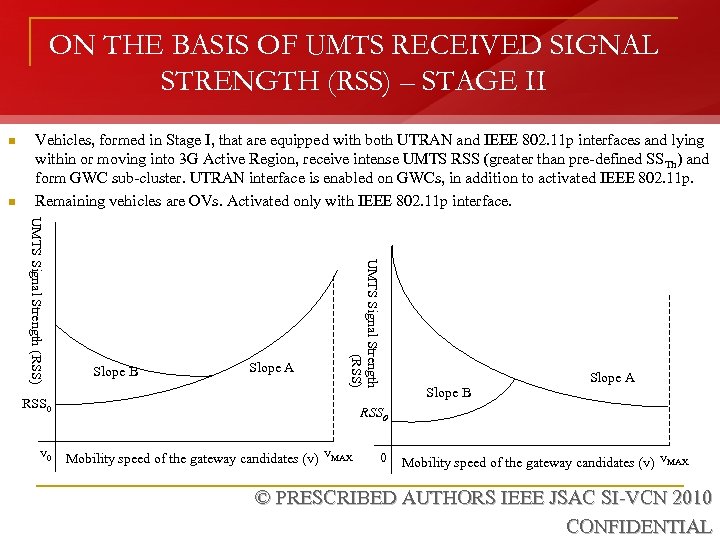 ON THE BASIS OF UMTS RECEIVED SIGNAL STRENGTH (RSS) – STAGE II

Vehicles, formed in Stage I, that are equipped with both UTRAN and IEEE 802.11p interfaces and lying within or moving into 3G Active Region, receive intense UMTS RSS (greater than pre-defined $SS_{Th}$) and form GWC sub-cluster. UTRAN interface is enabled on GWCs, in addition to activated IEEE 802.11p.

Remaining vehicles are OVs. Activated only with IEEE 802.11p interface.

UMTS Signal Strength (RSS)
Slope B
Slope A
$RSS_0$
$v_0$
Mobility speed of the gateway candidates (v)
$v_{MAX}$

UMTS Signal Strength (RSS)
Slope B
Slope A
$RSS_0$
0
Mobility speed of the gateway candidates (v)
$v_{MAX}$

© PRESCRIBED AUTHORS IEEE JSAC SI-VCN 2010
CONFIDENTIAL